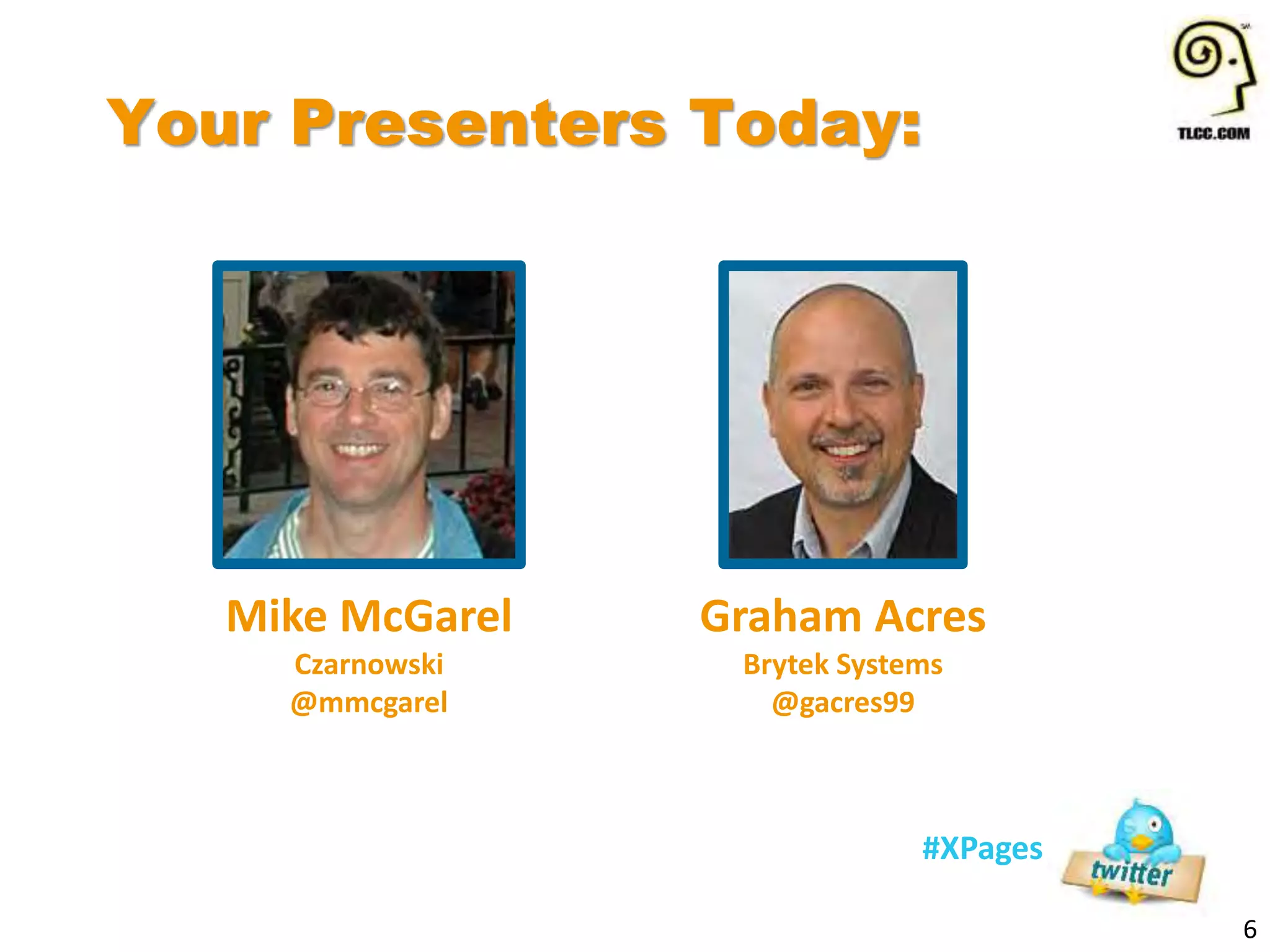 TLCC.COM

Your Presenters Today:

Mike McGarel
Czarnowski
@mmcgarel

Graham Acres
Brytek Systems
@gacres99

#XPages

twitter

6